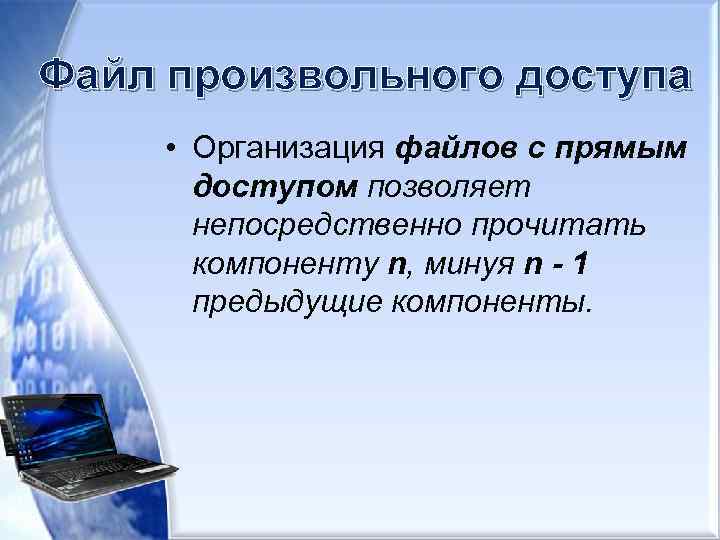 Файл произвольного доступа

• Организация файлов с прямым доступом позволяет непосредственно прочитать компоненту n, минуя n - 1 предыдущие компоненты.